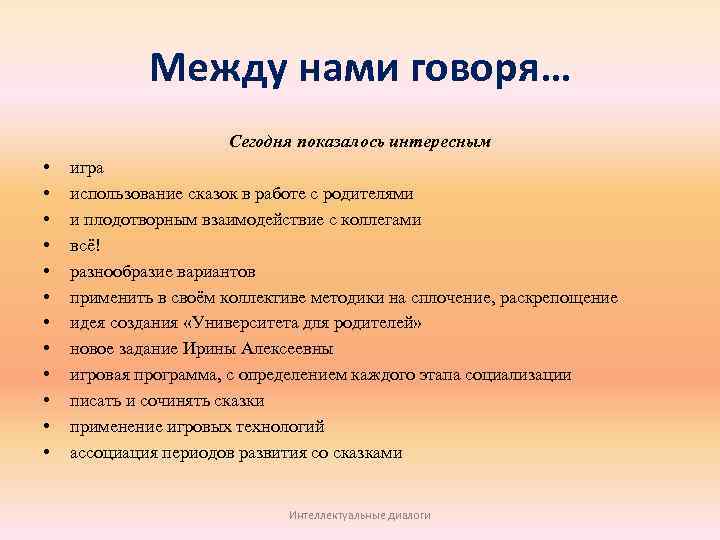 Между нами говоря…

Сегодня показалось интересным

• игра
• использование сказок в работе с родителями
• и плодотворным взаимодействие с коллегами
• всё!
• разнообразие вариантов
• применить в своём коллективе методики на сплочение, раскрепощение
• идея создания «Университета для родителей»
• новое задание Ирины Алексеевны
• игровая программа, с определением каждого этапа социализации
• писать и сочинять сказки
• применение игровых технологий
• ассоциация периодов развития со сказками

Интеллектуальные диалоги